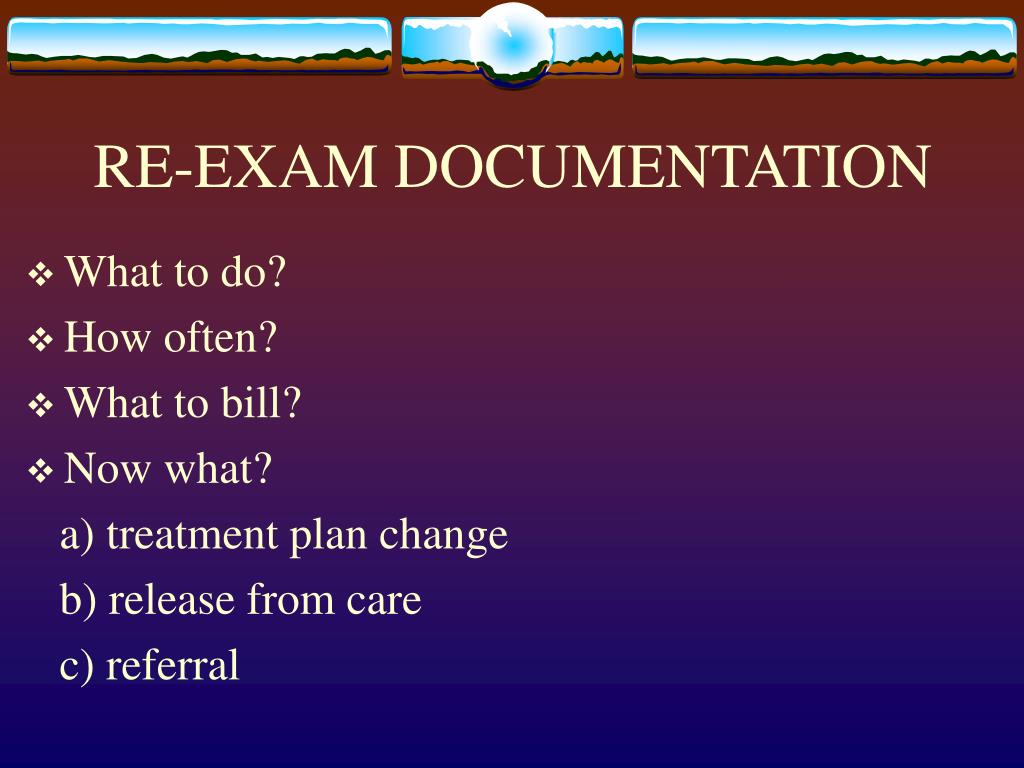 RE-EXAM DOCUMENTATION

❖ What to do?
❖ How often?
❖ What to bill?
❖ Now what?
a) treatment plan change
b) release from care
c) referral